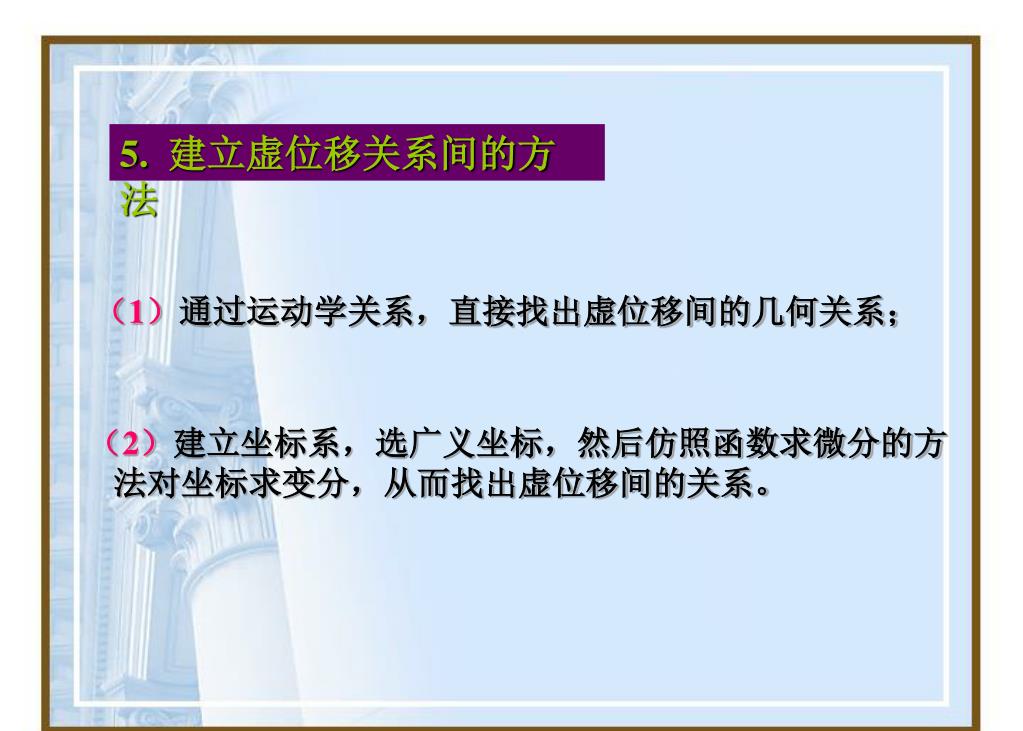 5. 建立虚位移关系间的方法

（1）通过运动学关系，直接找出虚位移间的几何关系；

（2）建立坐标系，选广义坐标，然后仿照函数求微分的方法对坐标求变分，从而找出虚位移间的关系。